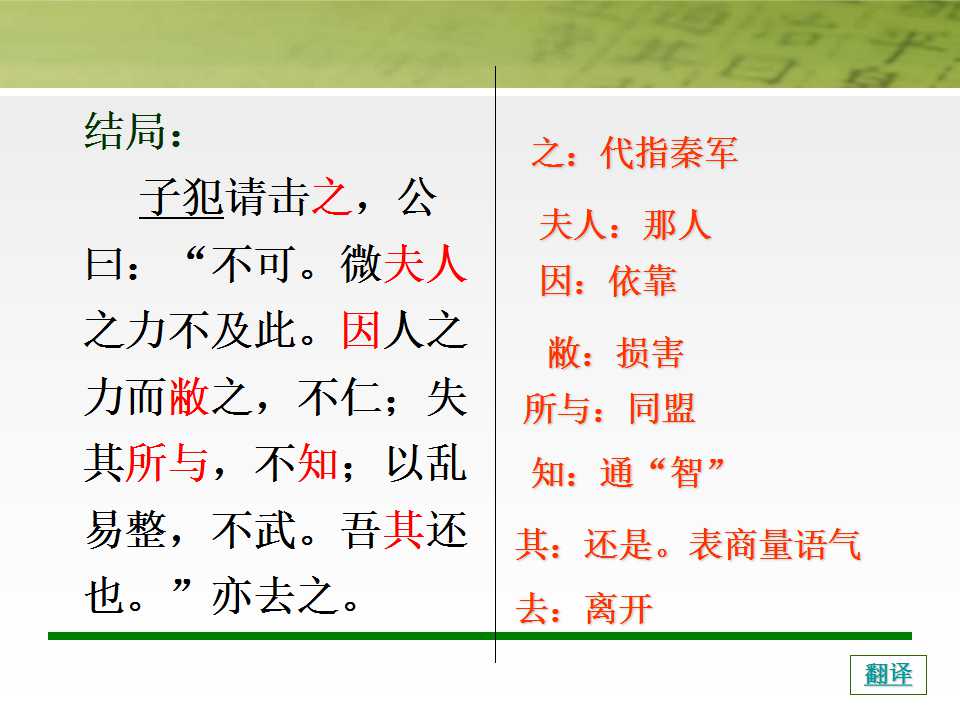 结局：

子犯请击之，公曰：“不可。微夫人之力不及此。因人之力而敝之，不仁；失其所与，不知；以乱易整，不武。吾其还也。”亦去之。

之：代指秦军

夫人：那人

因：依靠

敝：损害

所与：同盟

知：通“智”

其：还是。表商量语气

去：离开

翻译